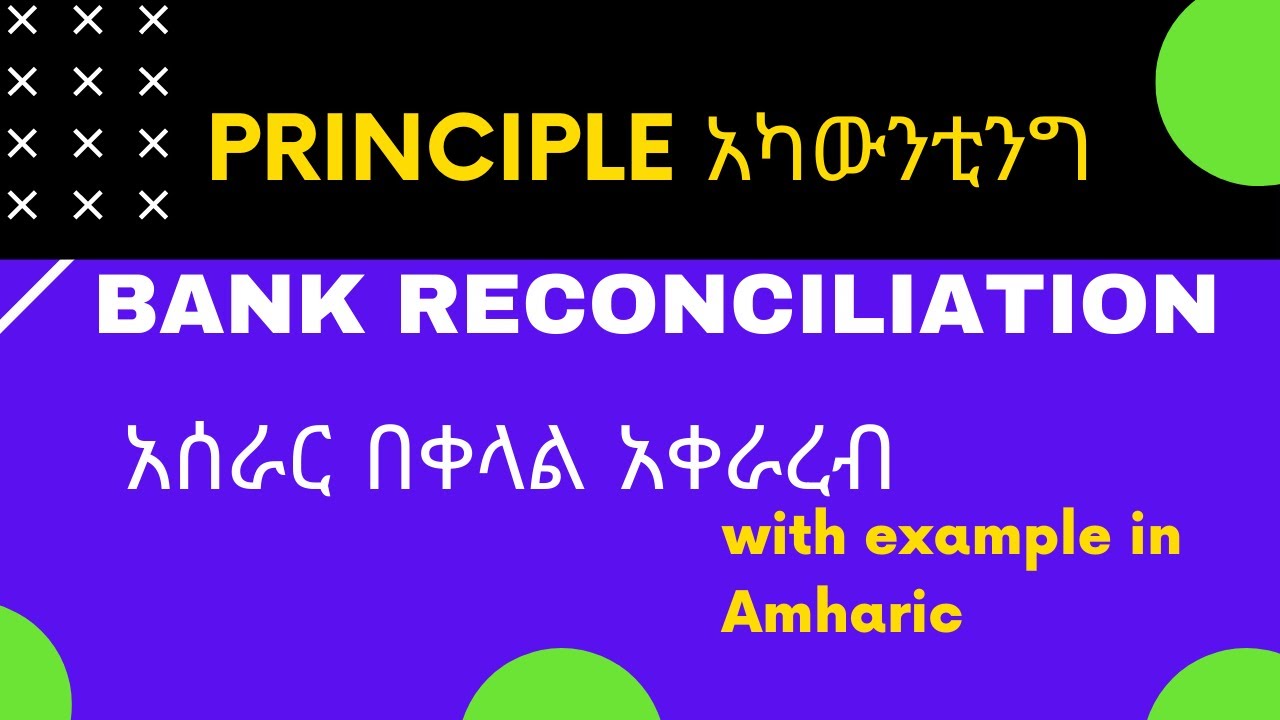 PRINCIPLE አካውንቲንግ

BANK RECONCILIATION

አሰራር በቀላል አቀራረብ

with example in Amharic